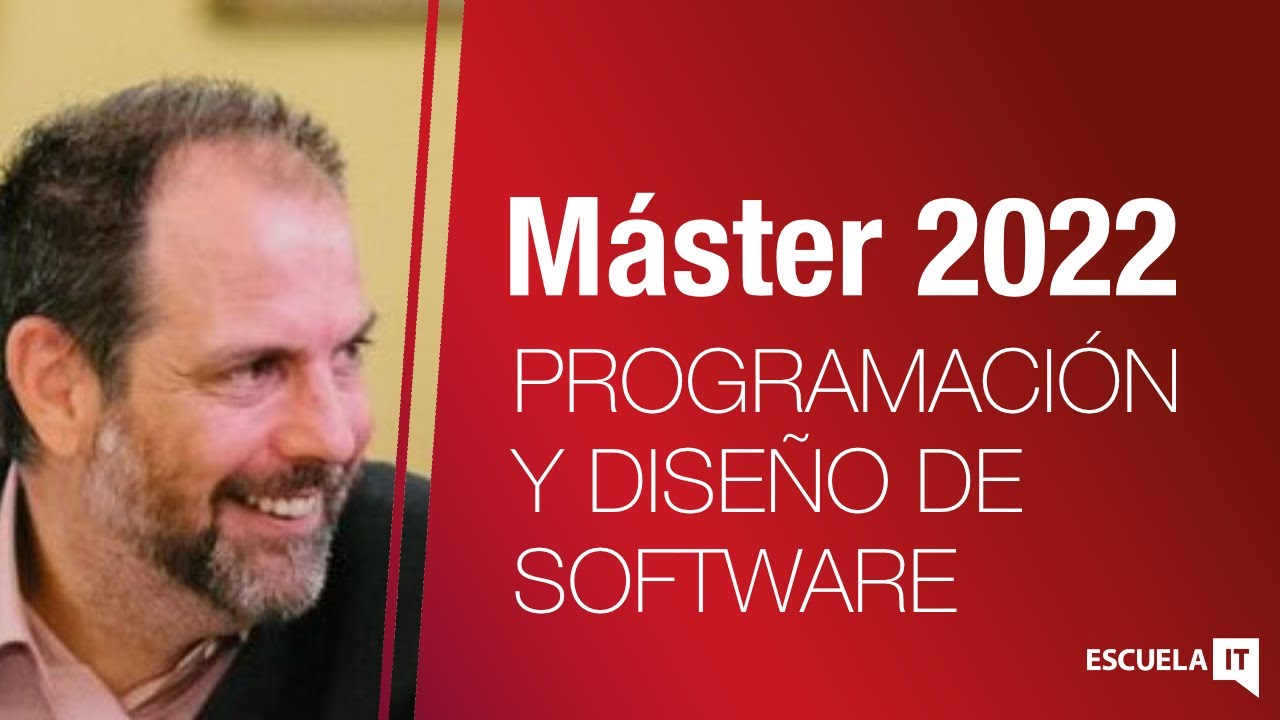 Máster 2022

PROGRAMACIÓN Y DISEÑO DE SOFTWARE

ESCUELA IT